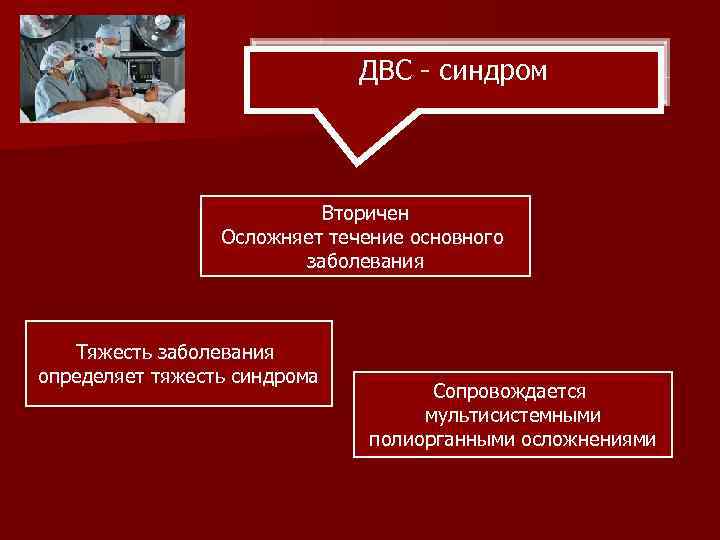 ДВС - синдром

Вторичен
Осложняет течение основного заболевания

Тяжесть заболевания определяет тяжесть синдрома

Сопровождается мультисистемными полиорганными осложнениями